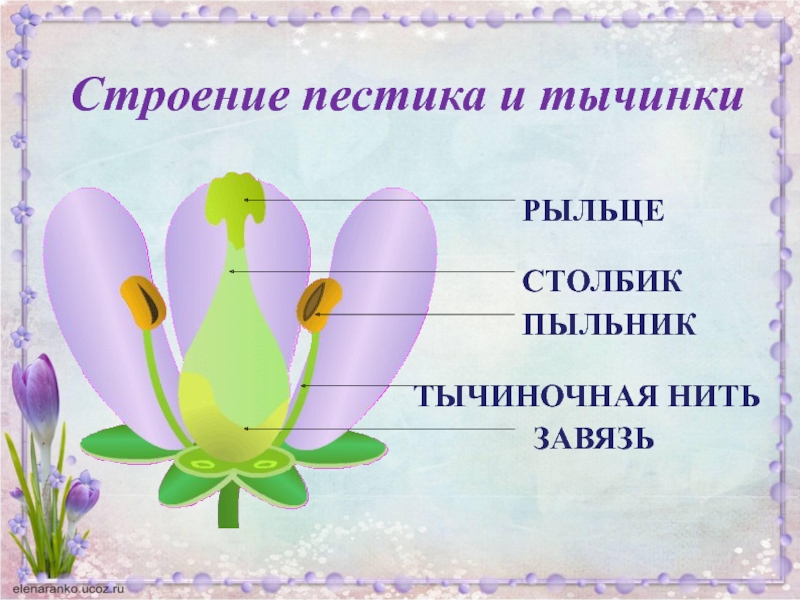 Строение пестика и тычинки

РЫЛЬЦЕ

СТОЛБИК

ПЫЛЬНИК

ТЫЧИНОЧНАЯ НИТЬ

ЗАВЯЗЬ

elenaranko.ucoz.ru